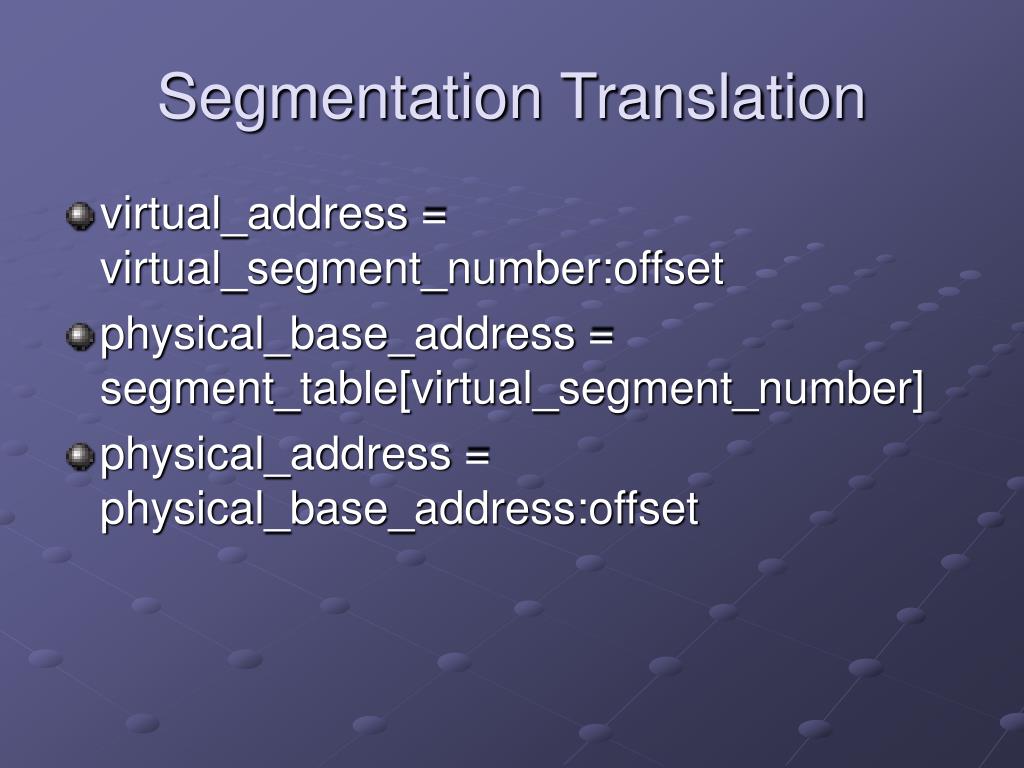 Segmentation Translation

virtual_address = virtual_segment_number:offset

physical_base_address = segment_table[virtual_segment_number]

physical_address = physical_base_address:offset